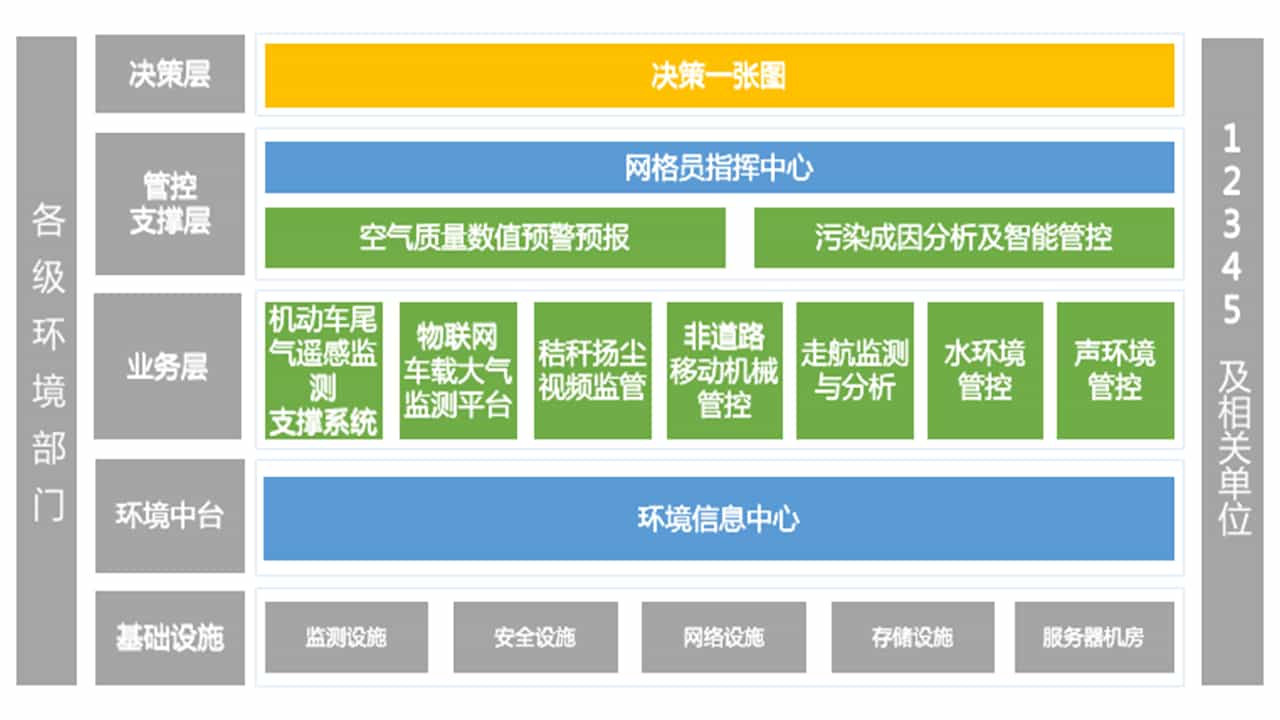 各级环境部门

决策层

决策一张图

管控支撑层

网格员指挥中心

空气质量数值预警预报

污染成因分析及智能管控

业务层

机动车尾气遥感监测支撑系统

物联网车载大气监测平台

秸秆扬尘视频监管

非道路移动机械管控

走航监测与分析

水环境管控

声环境管控

环境中台

环境信息中心

基础设施

监测设施

安全设施

网络设施

存储设施

服务器机房

12345及相关单位